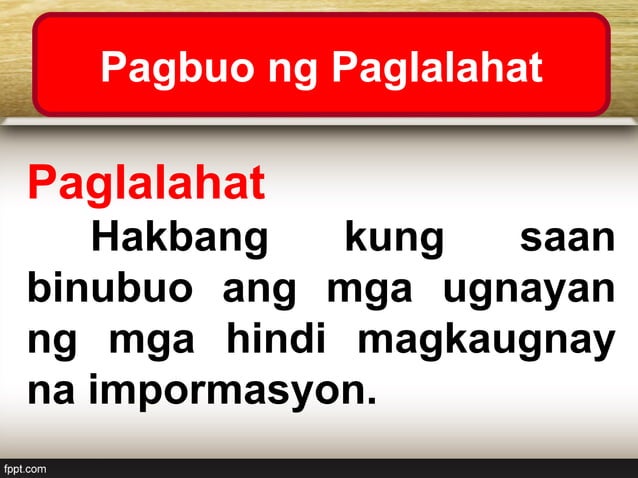 Pagbuo ng Paglalahat

Paglalahat

Hakbang kung saan binubuo ang mga ugnayan ng mga hindi magkaugnay na impormasyon.

fppt.com